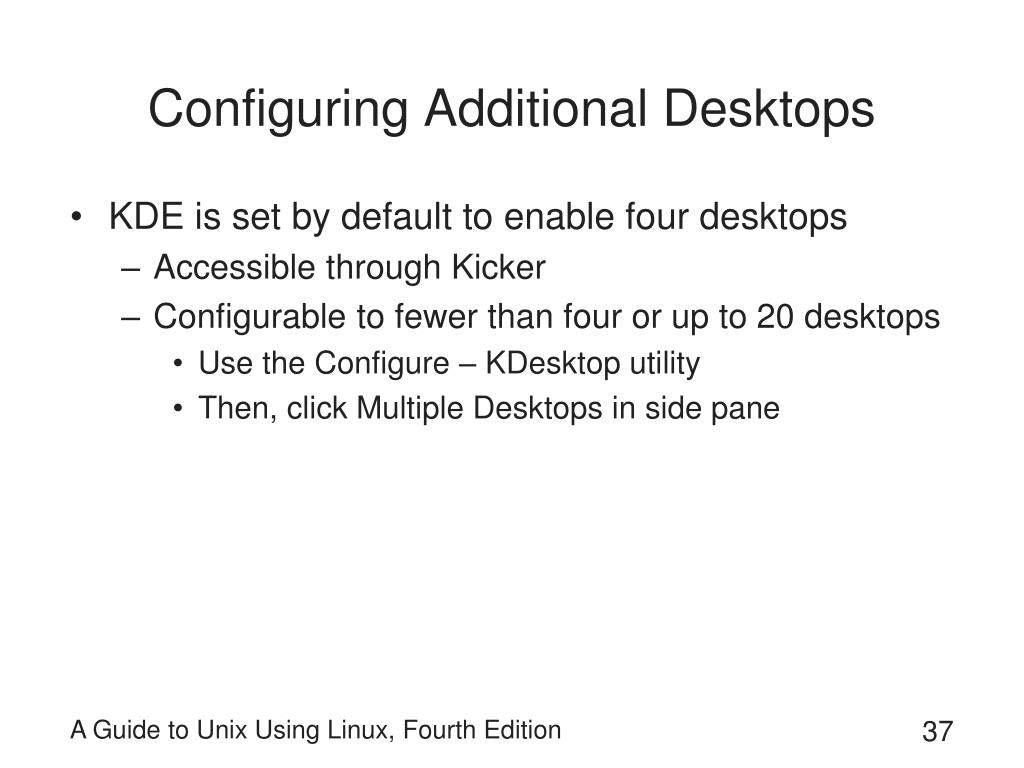 Configuring Additional Desktops

• KDE is set by default to enable four desktops
– Accessible through Kicker
– Configurable to fewer than four or up to 20 desktops
• Use the Configure – KDesktop utility
• Then, click Multiple Desktops in side pane

A Guide to Unix Using Linux, Fourth Edition

37